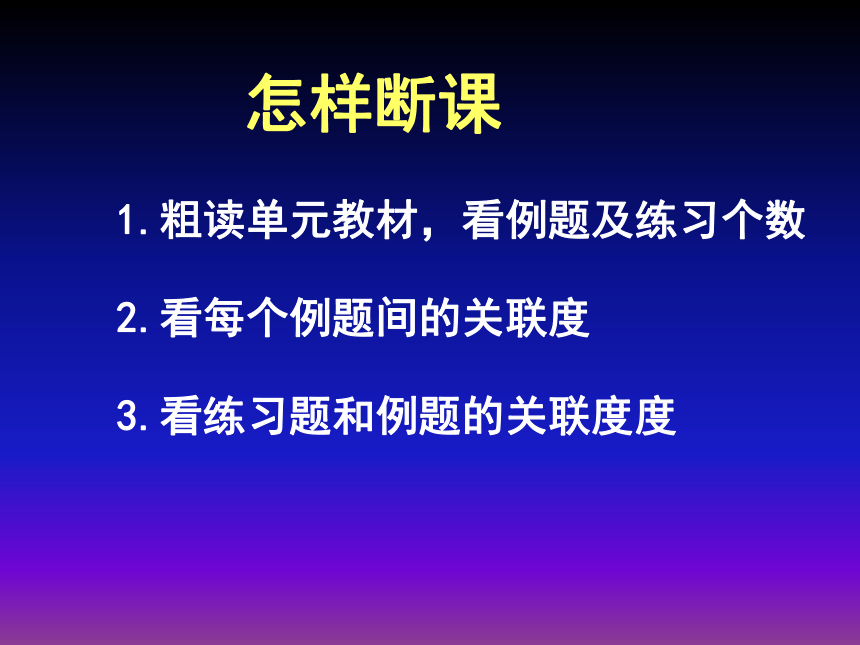 怎样断课

1.粗读单元教材，看例题及练习个数

2.看每个例题间的关联度

3.看练习题和例题的关联度度